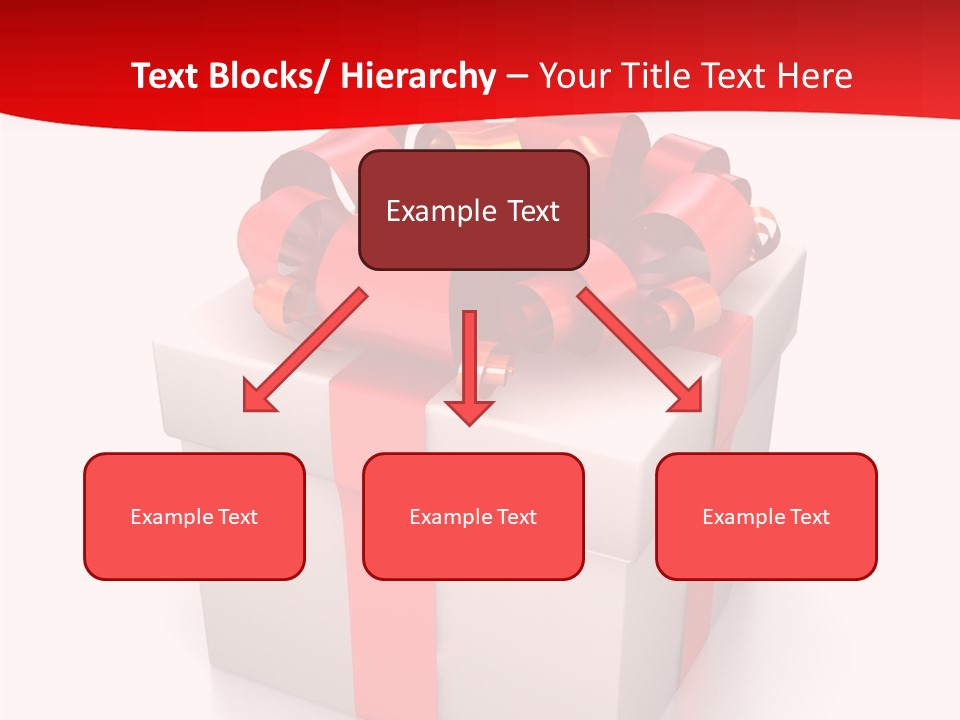 Text Blocks/ Hierarchy – Your Title Text Here

Example Text

Example Text

Example Text

Example Text